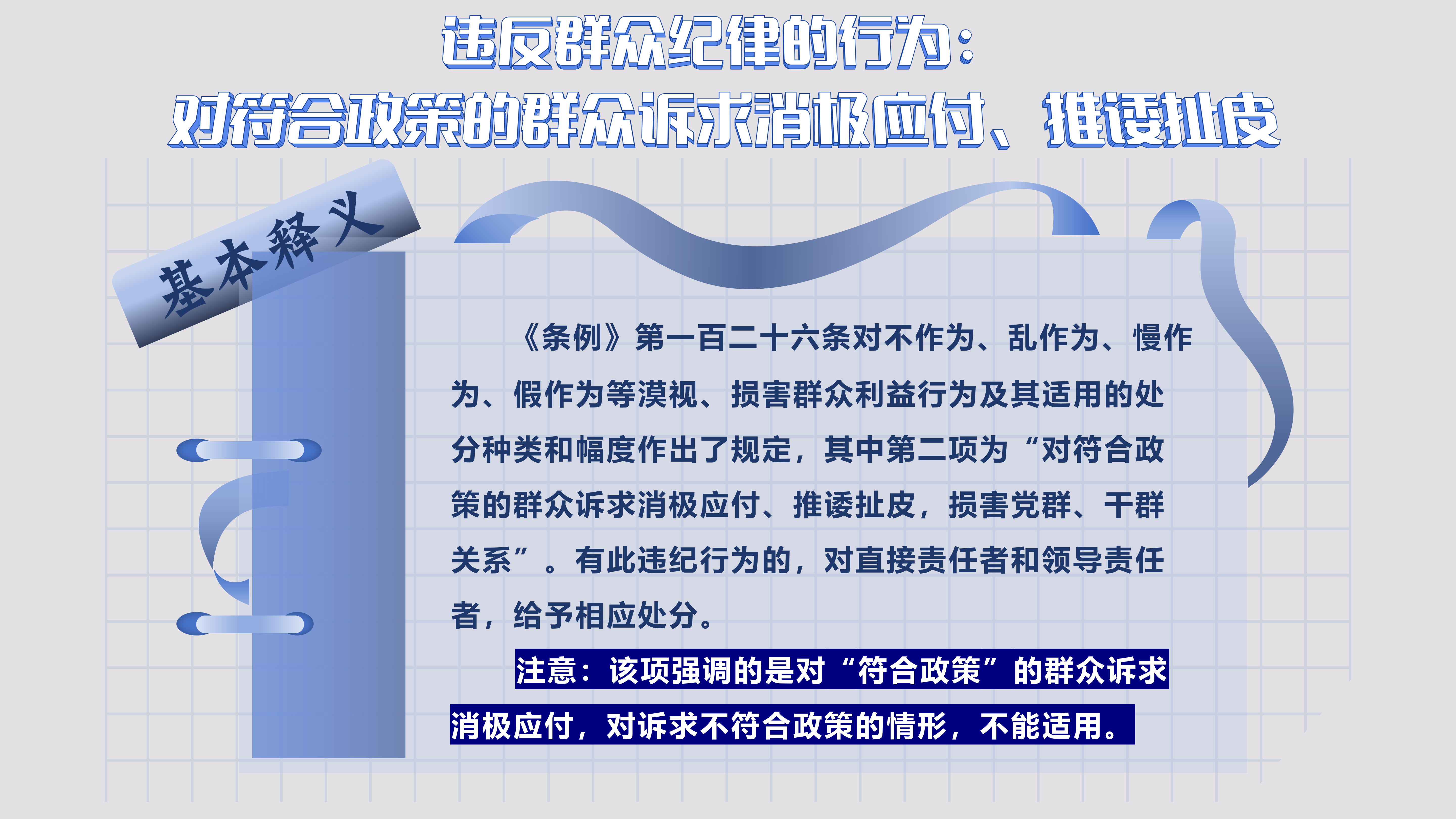 违反群众纪律的行为：
对符合政策的群众诉求消极应付、推诿扯皮

基本释义

《条例》第一百二十六条对不作为、乱作为、慢作为、假作为等漠视、损害群众利益行为及其适用的处分种类和幅度作出了规定，其中第二项为“对符合政策的群众诉求消极应付、推诿扯皮，损害党群、干群关系”。有此违纪行为的，对直接责任者和领导责任者，给予相应处分。

注意：该项强调的是对“符合政策”的群众诉求消极应付，对诉求不符合政策的情形，不能适用。